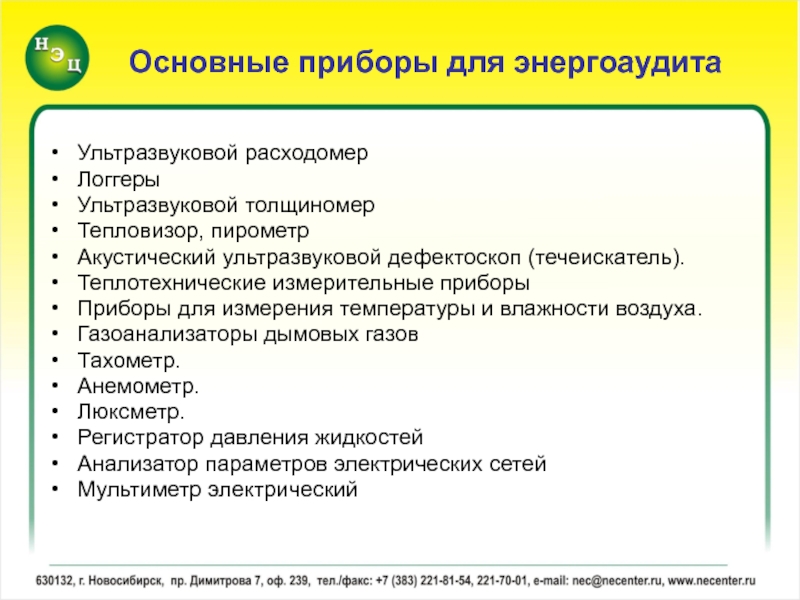 НЭЦ

Основные приборы для энергоаудита

• Ультразвуковой расходомер
• Логгеры
• Ультразвуковой толщиномер
• Тепловизор, пирометр
• Акустический ультразвуковой дефектоскоп (течеискатель).
• Теплотехнические измерительные приборы
• Приборы для измерения температуры и влажности воздуха.
• Газоанализаторы дымовых газов
• Тахометр.
• Анемометр.
• Люксметр.
• Регистратор давления жидкостей
• Анализатор параметров электрических сетей
• Мультиметр электрический

630132, г. Новосибирск, пр. Димитрова 7, оф. 239, тел./факс: +7 (383) 221-81-54, 221-70-01, e-mail: nec@necenter.ru, www.necenter.ru